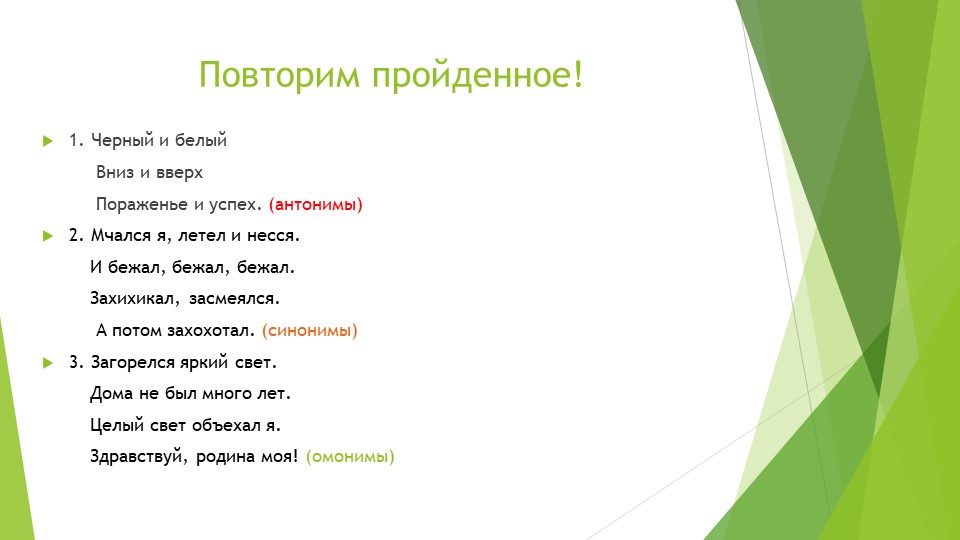 Повторим пройденное!

1. Черный и белый
Вниз и вверх
Пораженье и успех. (антонимы)

2. Мчался я, летел и несся.
И бежал, бежал, бежал.
Захихикал, засмеялся.
А потом захохотал. (синонимы)

3. Загорелся яркий свет.
Дома не был много лет.
Целый свет объехал я.
Здравствуй, родина моя! (омонимы)